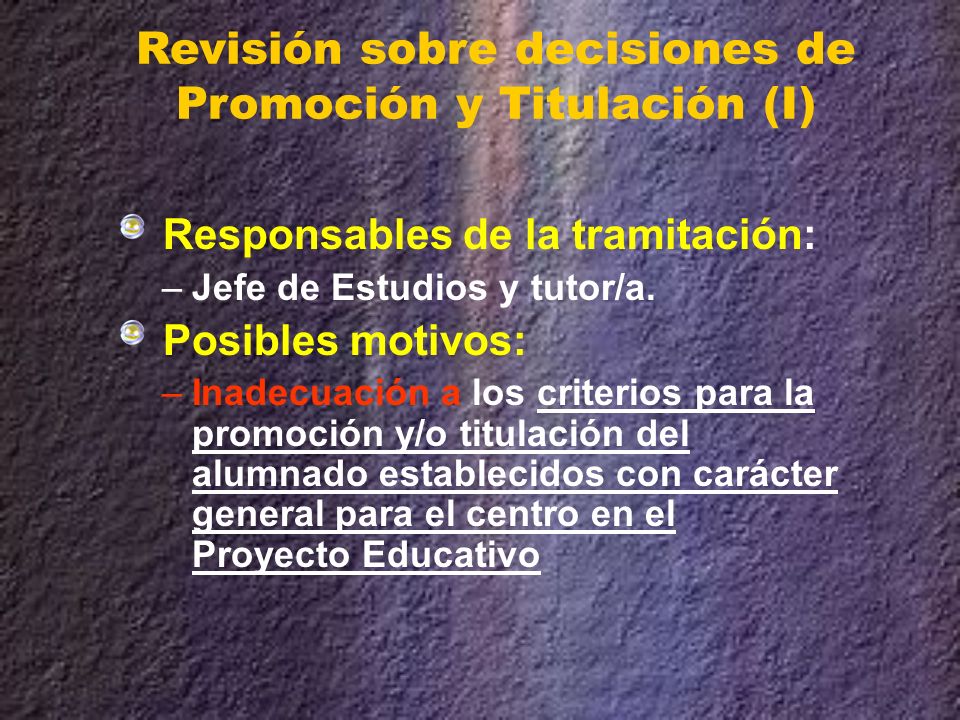 Revisión sobre decisiones de Promoción y Titulación (I)

Responsables de la tramitación:

– Jefe de Estudios y tutor/a.

Posibles motivos:

– Inadecuación a los criterios para la promoción y/o titulación del alumnado establecidos con carácter general para el centro en el Proyecto Educativo